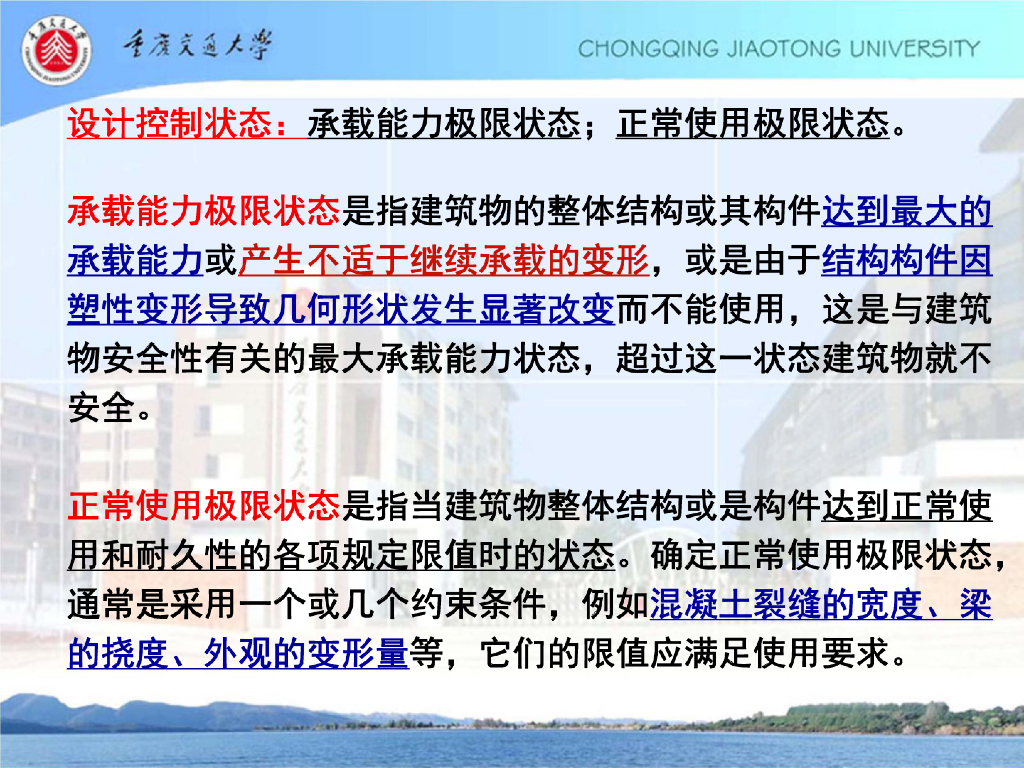 重庆交通大学 CHONGQING JIAOTONG UNIVERSITY

设计控制状态：承载能力极限状态；正常使用极限状态。

承载能力极限状态是指建筑物的整体结构或其构件达到最大的承载能力或产生不适于继续承载的变形，或是由于结构构件因塑性变形导致几何形状发生显著改变而不能使用，这是与建筑物安全性有关的最大承载能力状态，超过这一状态建筑物就不安全。

正常使用极限状态是指当建筑物整体结构或是构件达到正常使用和耐久性的各项规定限值时的状态。确定正常使用极限状态，通常是采用一个或几个约束条件，例如混凝土裂缝的宽度、梁的挠度、外观的变形量等，它们的限值应满足使用要求。